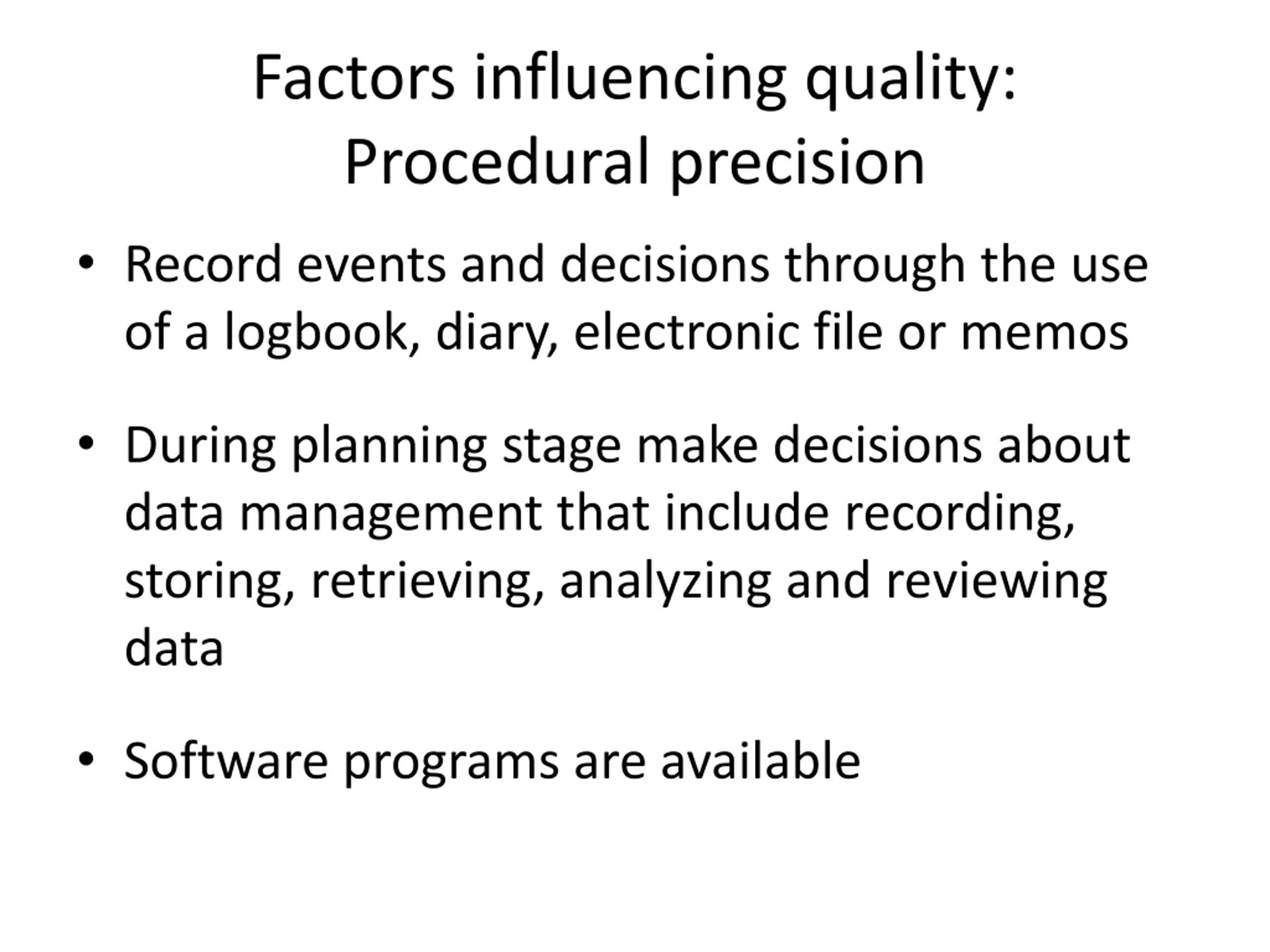 Factors influencing quality: Procedural precision

• Record events and decisions through the use of a logbook, diary, electronic file or memos

• During planning stage make decisions about data management that include recording, storing, retrieving, analyzing and reviewing data

• Software programs are available